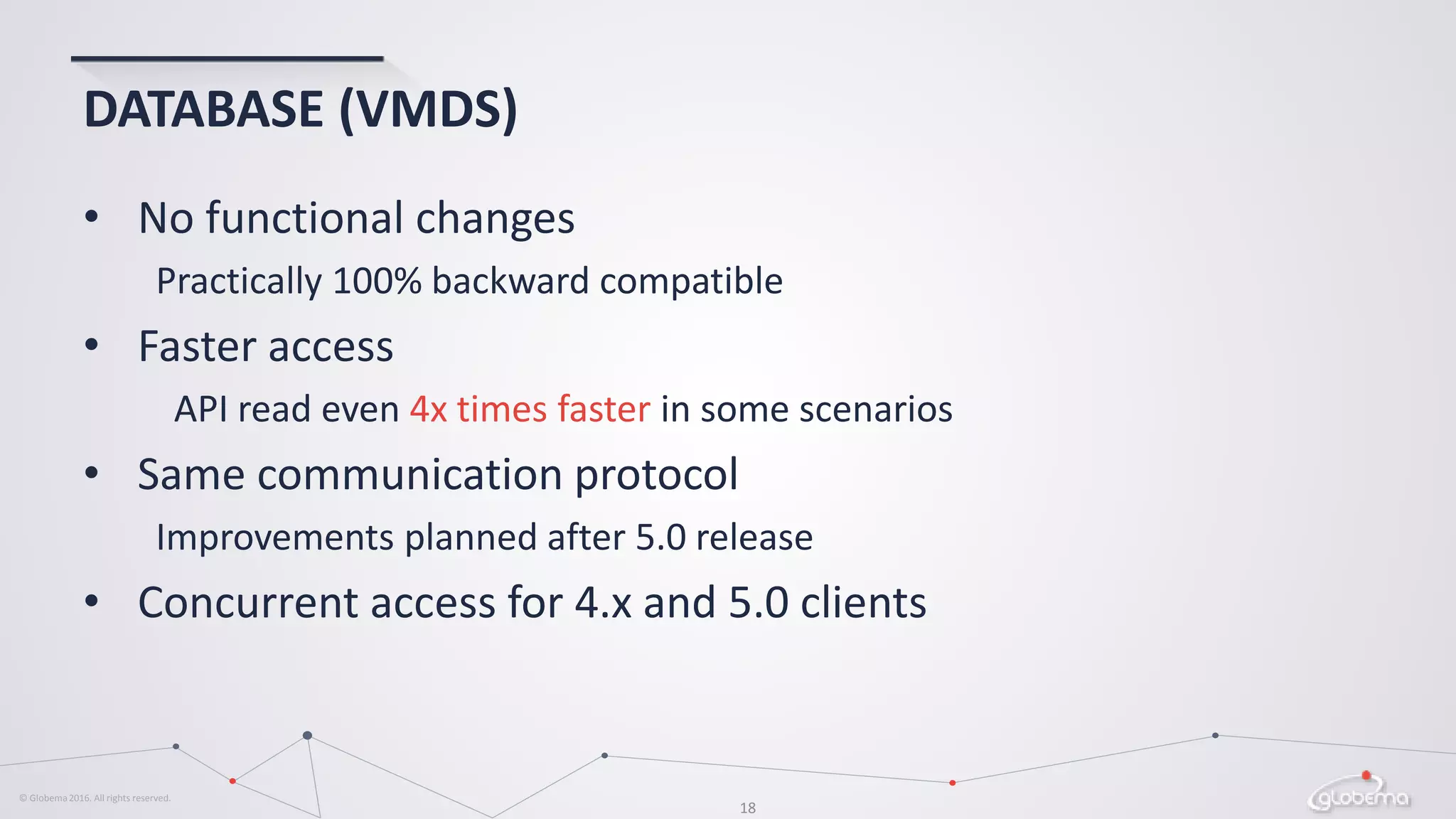 DATABASE (VMDS)

• No functional changes

Practically 100% backward compatible

• Faster access

API read even 4x times faster in some scenarios

• Same communication protocol

Improvements planned after 5.0 release

• Concurrent access for 4.x and 5.0 clients

© Globema 2016. All rights reserved.

18

globema